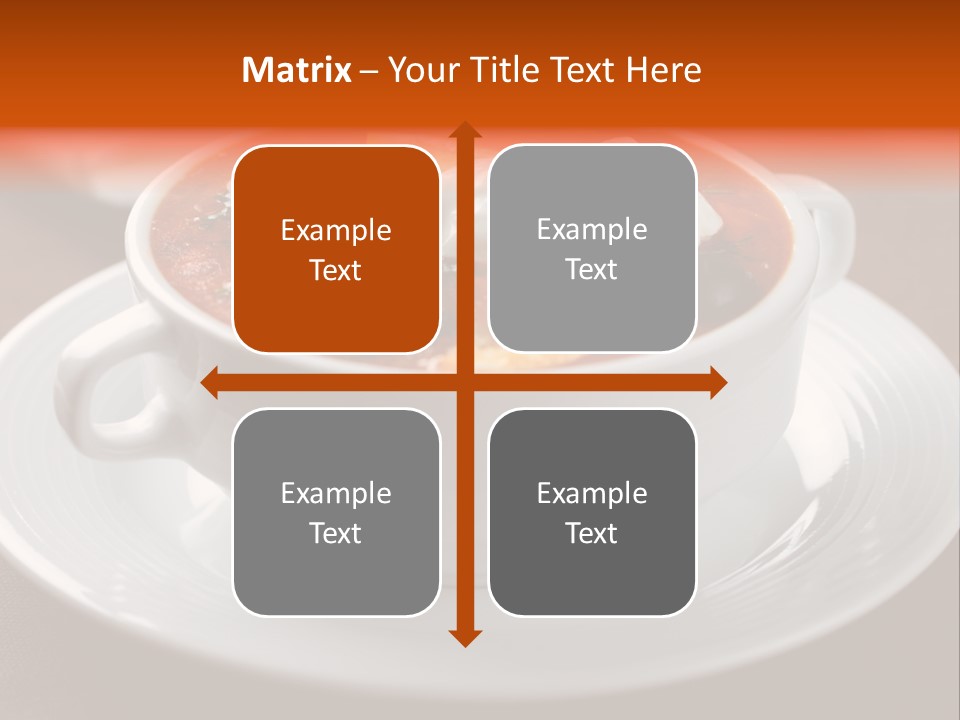 Matrix – Your Title Text Here

Example Text

Example Text

Example Text

Example Text